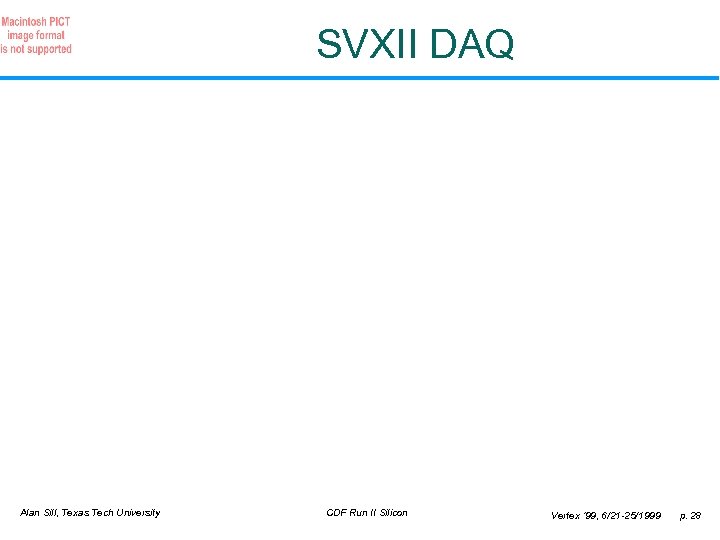 Macintosh PICT image format is not supported

SVXII DAQ

Alan Sill, Texas Tech University

CDF Run II Silicon

Vertex '99, 6/21-25/1999

p. 28